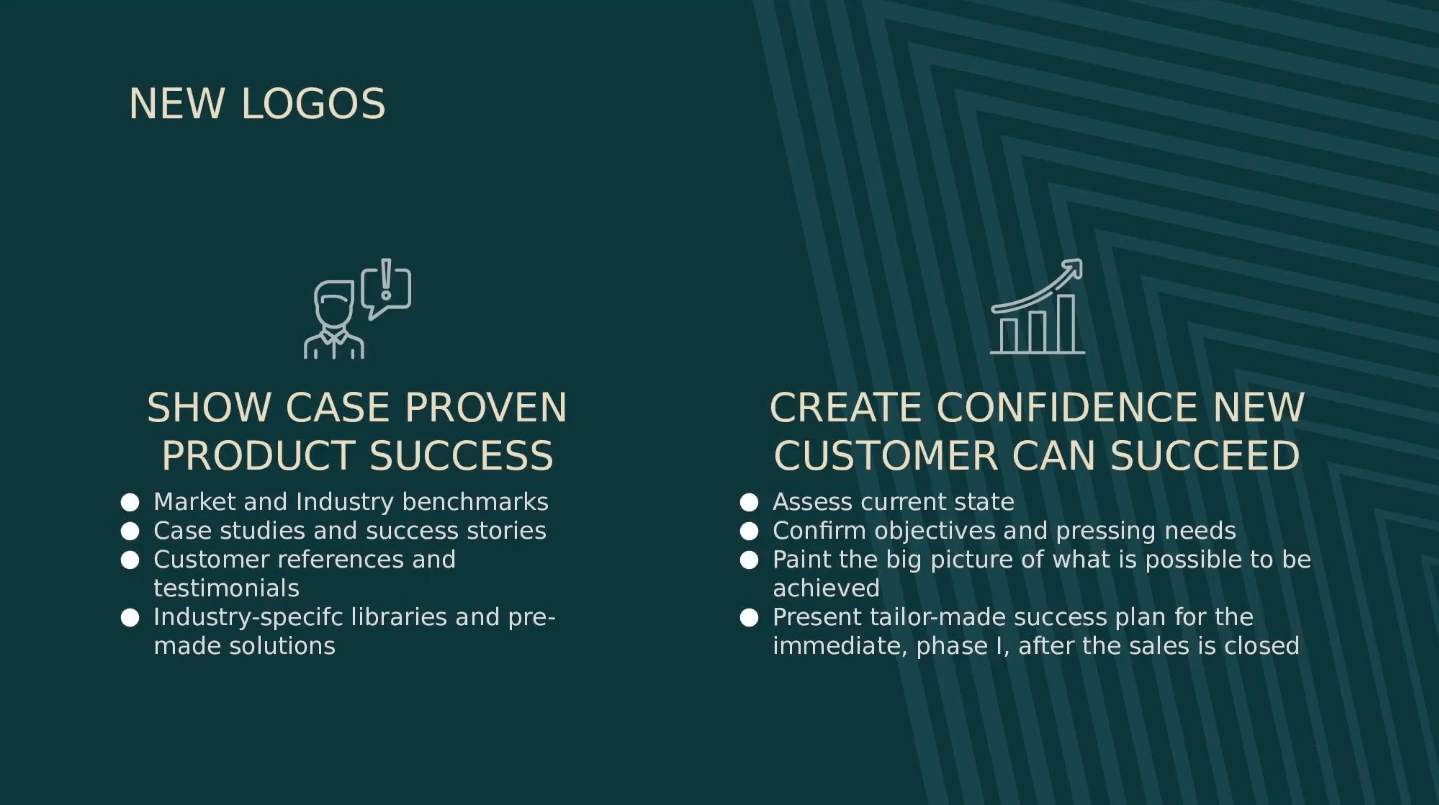 NEW LOGOS

SHOW CASE PROVEN PRODUCT SUCCESS

- Market and Industry benchmarks
- Case studies and success stories
- Customer references and testimonials
- Industry-specifc libraries and pre-made solutions

CREATE CONFIDENCE NEW CUSTOMER CAN SUCCEED

- Assess current state
- Confirm objectives and pressing needs
- Paint the big picture of what is possible to be achieved
- Present tailor-made success plan for the immediate, phase I, after the sales is closed